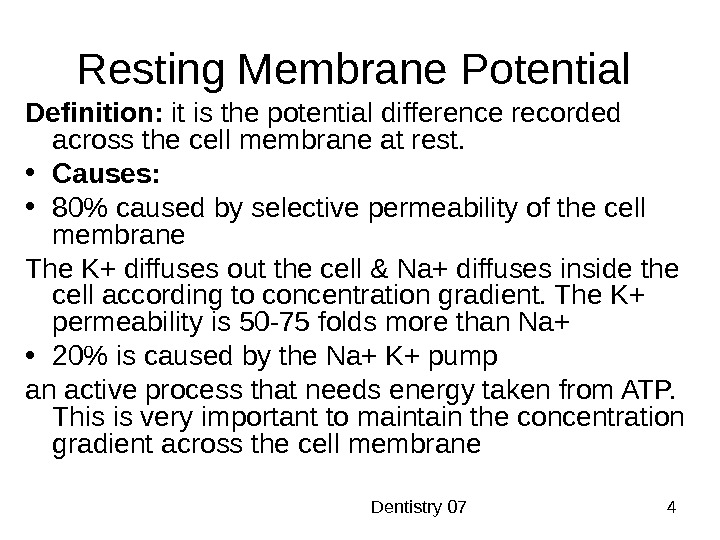 Resting Membrane Potential

Definition: it is the potential difference recorded across the cell membrane at rest.

• Causes:

• 80% caused by selective permeability of the cell membrane

The K+ diffuses out the cell & Na+ diffuses inside the cell according to concentration gradient. The K+ permeability is 50-75 folds more than Na+

• 20% is caused by the Na+ K+ pump

an active process that needs energy taken from ATP. This is very important to maintain the concentration gradient across the cell membrane

Dentistry 07

4